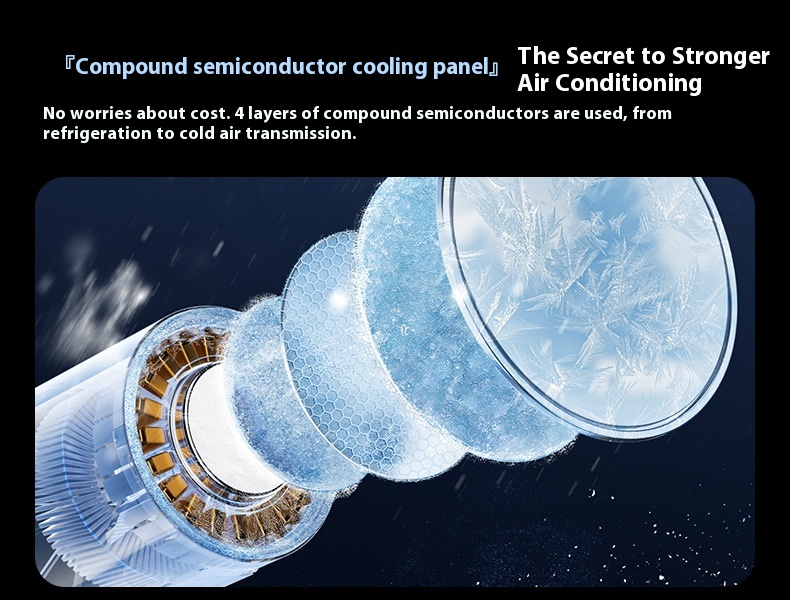 『Compound semiconductor cooling panel』 The Secret to Stronger Air Conditioning

No worries about cost. 4 layers of compound semiconductors are used, from refrigeration to cold air transmission.